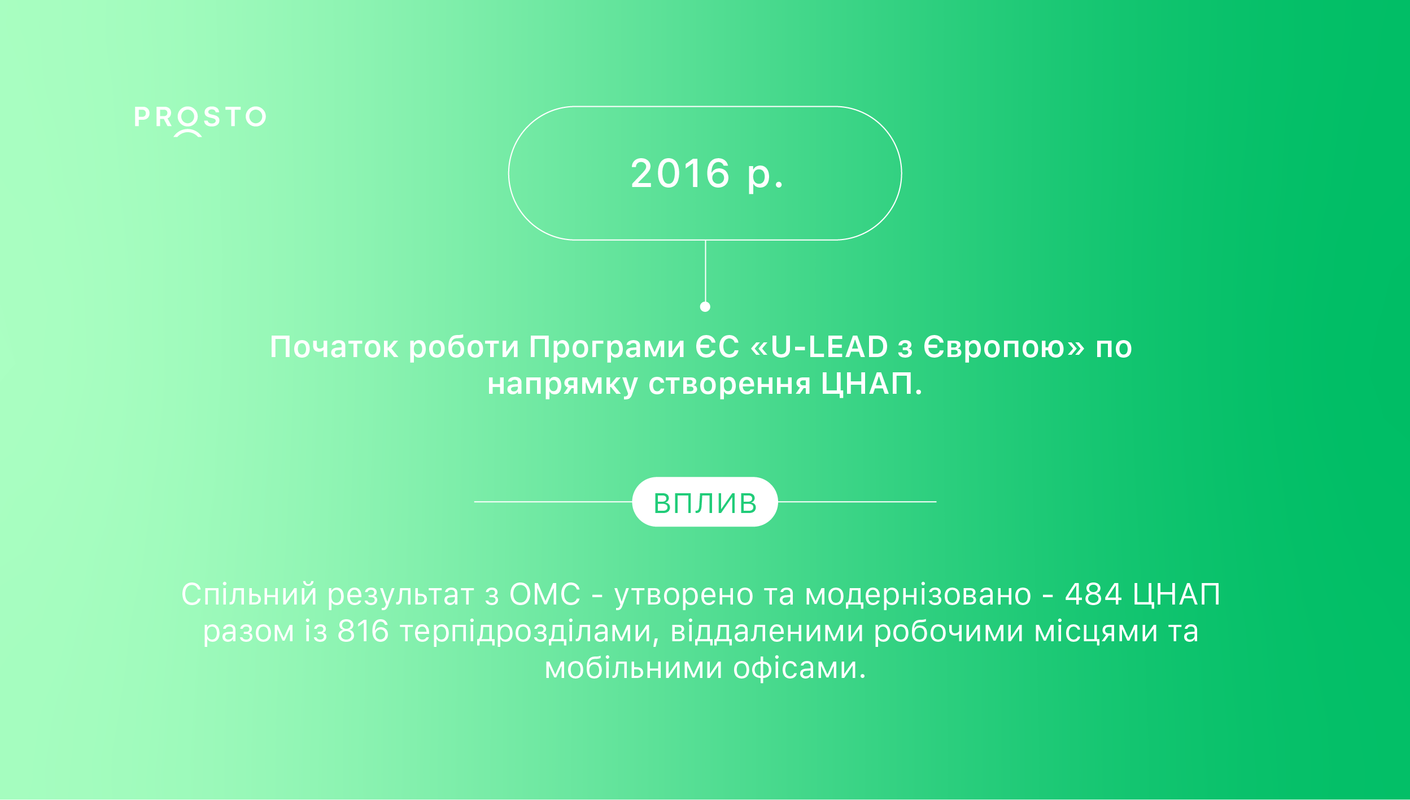 PROSTO

2016 р.

Початок роботи Програми ЄС «U-LEAD з Європою» по напрямку створення ЦНАП.

ВПЛИВ

Спільний результат з ОМС - утворено та модернізовано - 484 ЦНАП разом із 816 терпідрозділами, віддаленими робочими місцями та мобільними офісами.